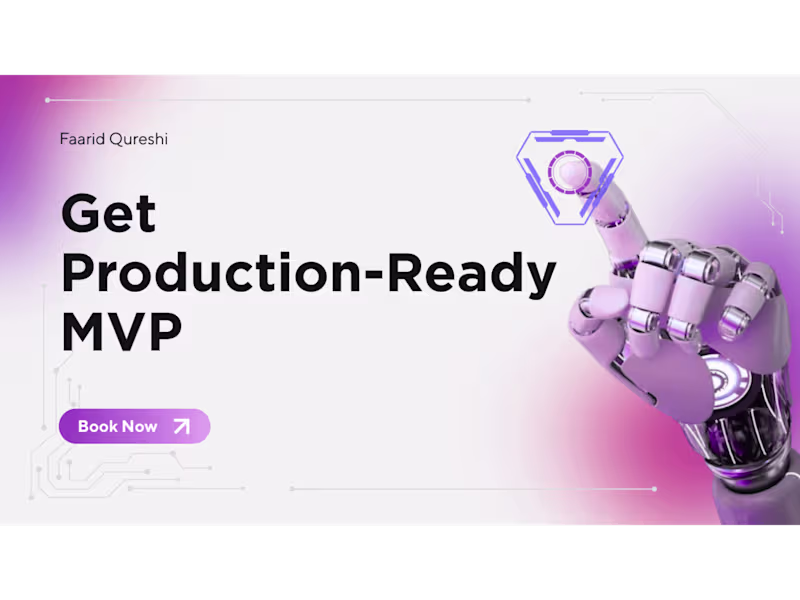 Faarid Qureshi

Get Production-Ready MVP

Book Now